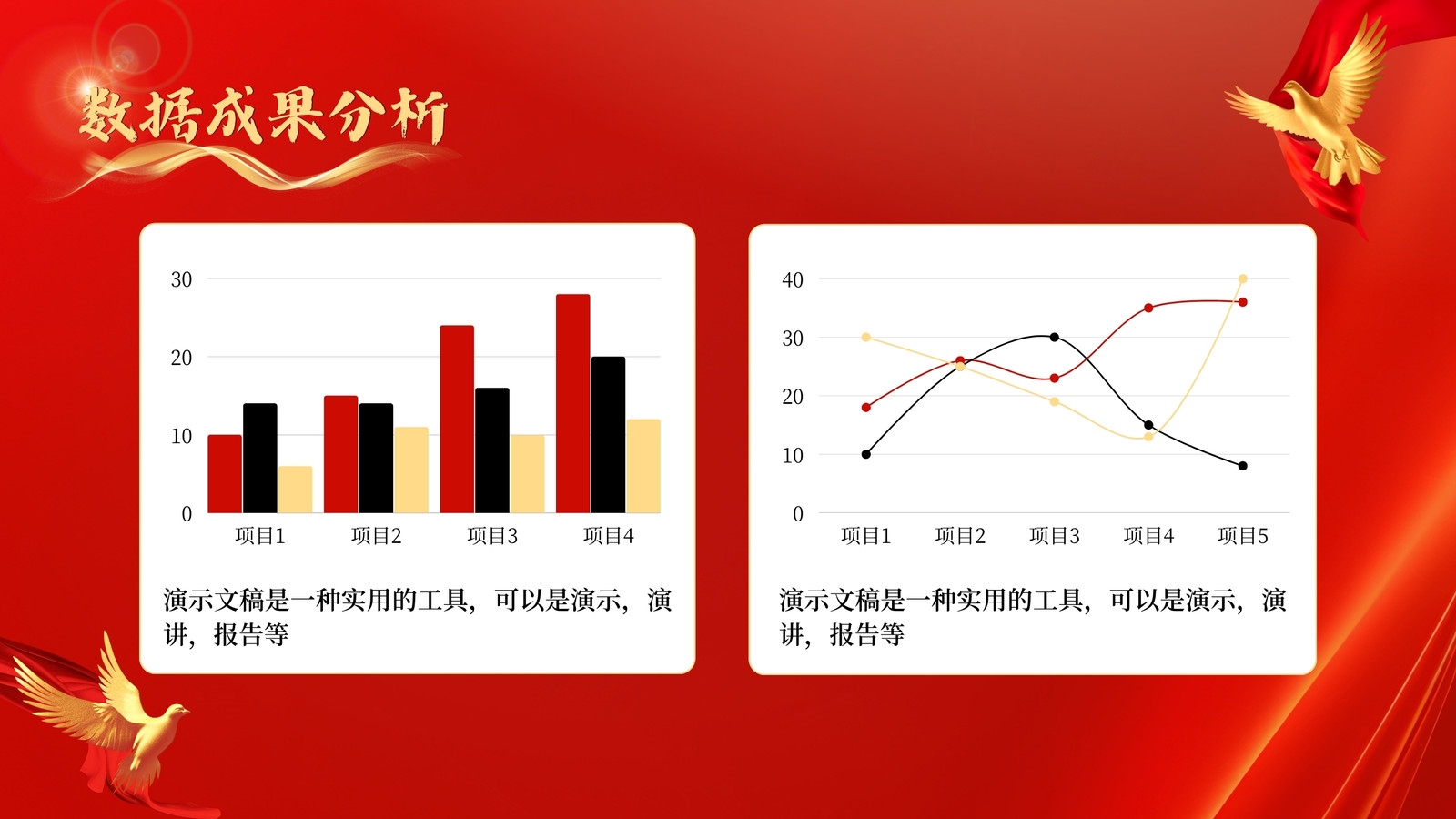 数据成果分析

30
20
10
0
项目1 项目2 项目3 项目4

演示文稿是一种实用的工具，可以是演示，演讲，报告等

40
30
20
10
0
项目1 项目2 项目3 项目4 项目5

演示文稿是一种实用的工具，可以是演示，演讲，报告等